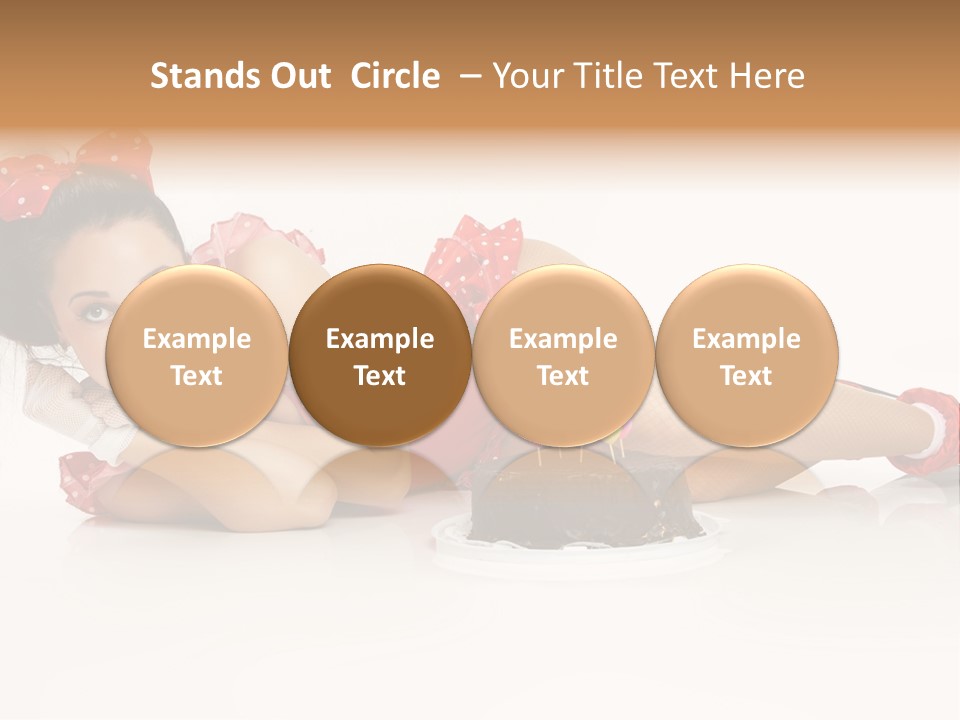 Stands Out Circle – Your Title Text Here

Example Text

Example Text

Example Text

Example Text